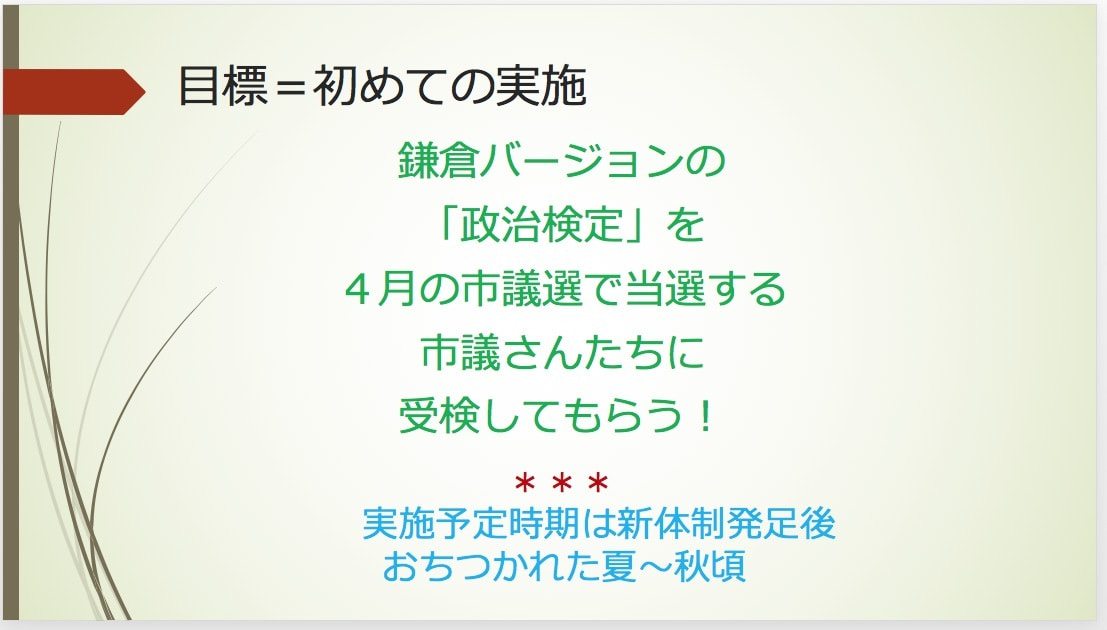 目標＝初めての実施

鎌倉バージョンの
「政治検定」を
４月の市議選で当選する
市議さんたちに
受検してもらう！

＊＊＊
実施予定時期は新体制発足後
おちつかれた夏～秋頃